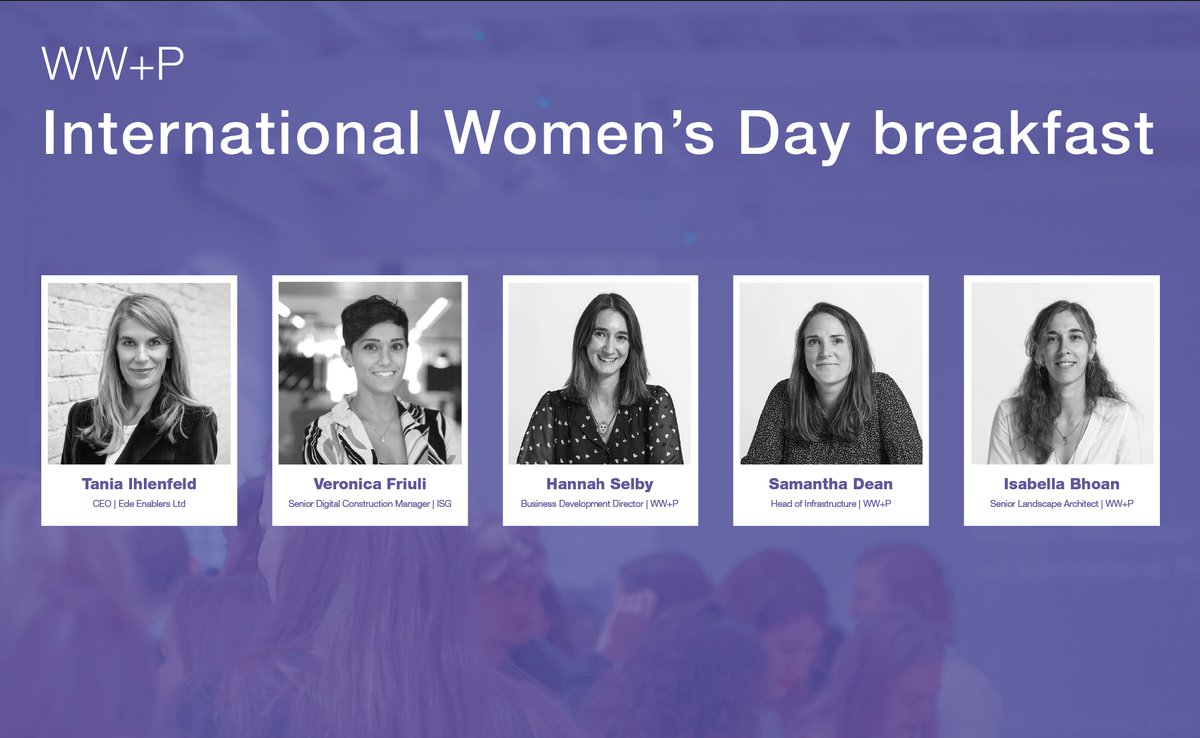 WW+P

International Women's Day breakfast

Tania Ihlenfeld
CEO | Ede Enablers Ltd

Veronica Friuli
Senior Digital Construction Manager | ISG

Hannah Selby
Business Development Director | WW+P

Samantha Dean
Head of Infrastructure | WW+P

Isabella Bhoan
Senior Landscape Architect | WW+P